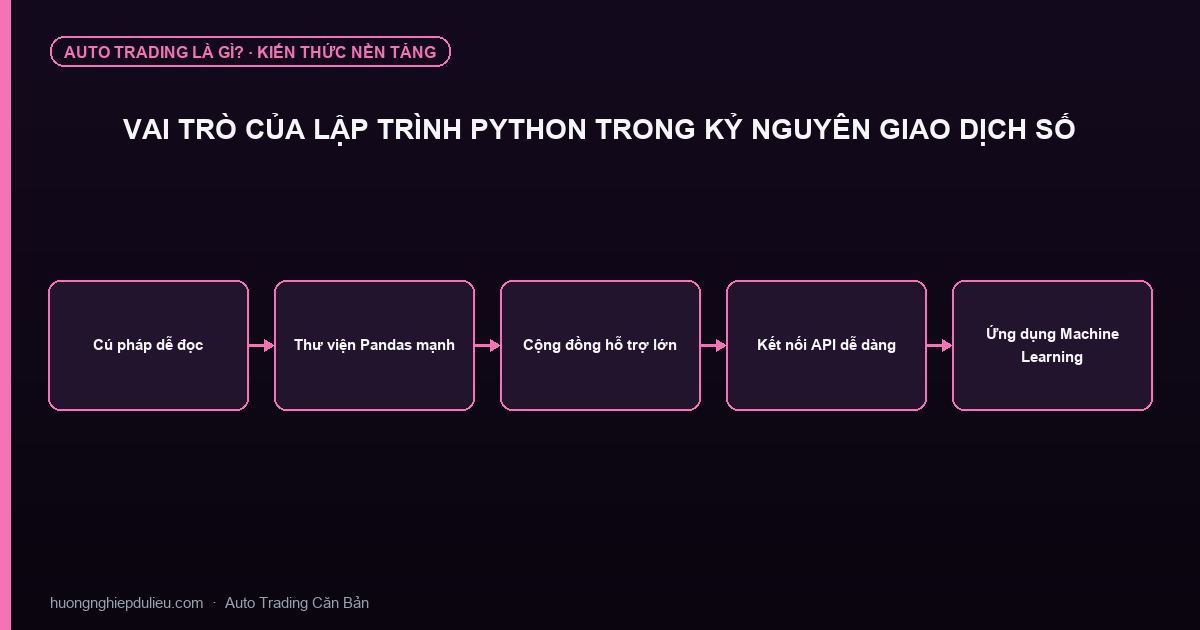 AUTO TRADING LÀ GÌ? · KIẾN THỨC NỀN TẢNG

VAI TRÒ CỦA LẬP TRÌNH PYTHON TRONG KỶ NGUYÊN GIAO DỊCH SỐ

Cú pháp dễ đọc

Thư viện Pandas mạnh

Cộng đồng hỗ trợ lớn

Kết nối API dễ dàng

Ứng dụng Machine Learning

huongnghiepdulieu.com · Auto Trading Căn Bản